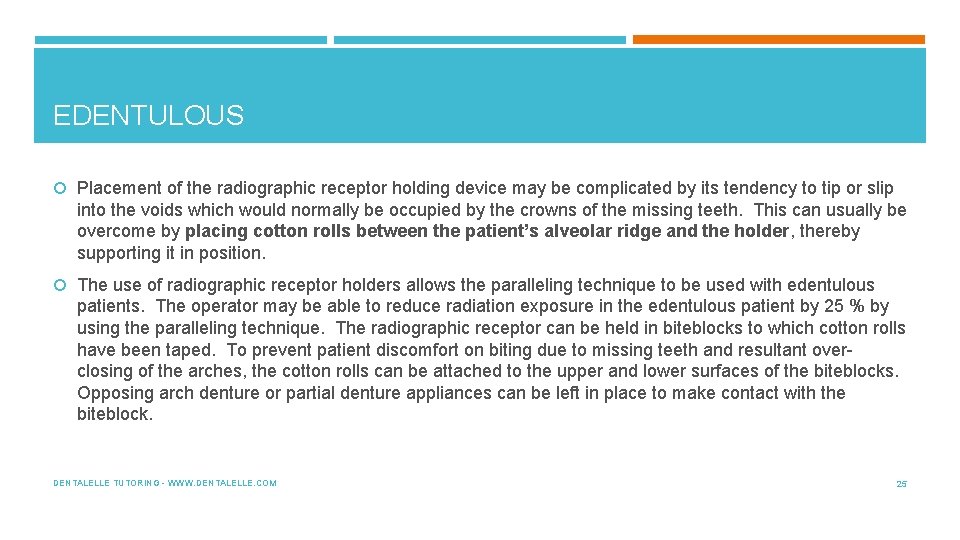 EDENTULOUS

Placement of the radiographic receptor holding device may be complicated by its tendency to tip or slip into the voids which would normally be occupied by the crowns of the missing teeth. This can usually be overcome by placing cotton rolls between the patient's alveolar ridge and the holder, thereby supporting it in position.

The use of radiographic receptor holders allows the paralleling technique to be used with edentulous patients. The operator may be able to reduce radiation exposure in the edentulous patient by 25 % by using the paralleling technique. The radiographic receptor can be held in biteblocks to which cotton rolls have been taped. To prevent patient discomfort on biting due to missing teeth and resultant over-closing of the arches, the cotton rolls can be attached to the upper and lower surfaces of the biteblocks. Opposing arch denture or partial denture appliances can be left in place to make contact with the biteblock.

DENTALELLE TUTORING - WWW.DENTALELLE.COM

25